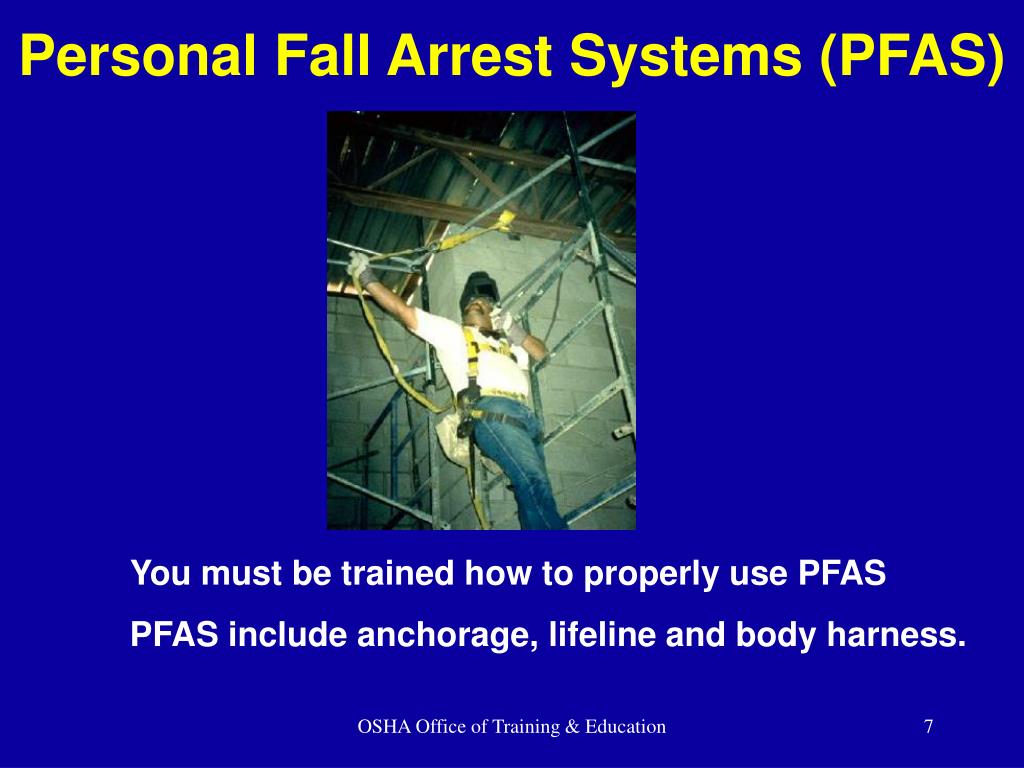 Personal Fall Arrest Systems (PFAS)

You must be trained how to properly use PFAS

PFAS include anchorage, lifeline and body harness.

OSHA Office of Training & Education

7